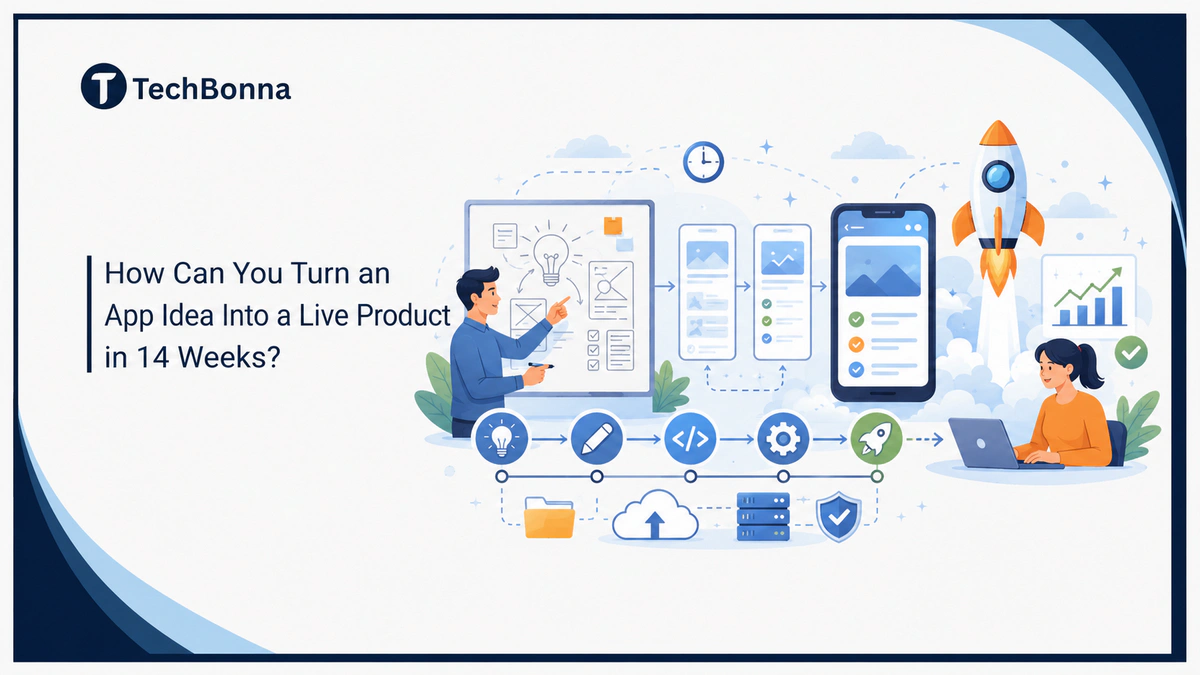 TechBonna

How Can You Turn an App Idea Into a Live Product in 14 Weeks?